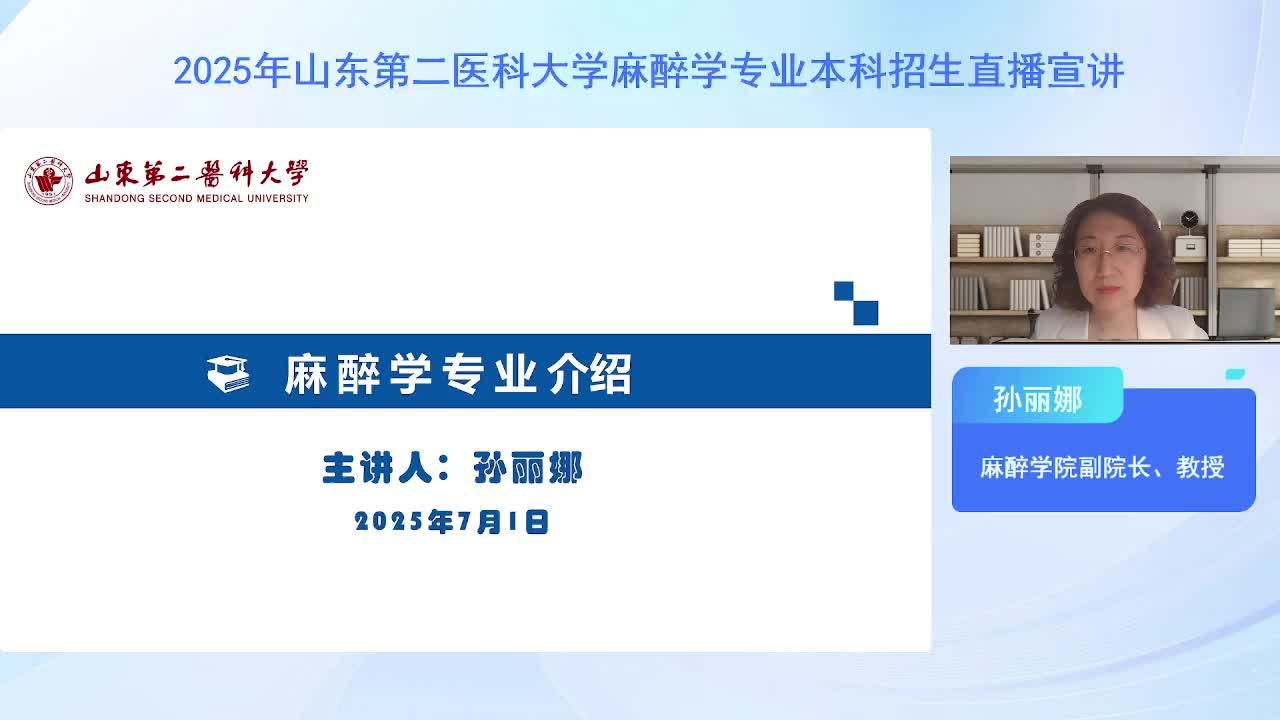 2025年山东第二医科大学麻醉学专业本科招生直播宣讲

山東第二醫科大學
SHANDONG SECOND MEDICAL UNIVERSITY

麻醉学专业介绍

主讲人：孙丽娜
2025年7月1日

孙丽娜
麻醉学院副院长、教授